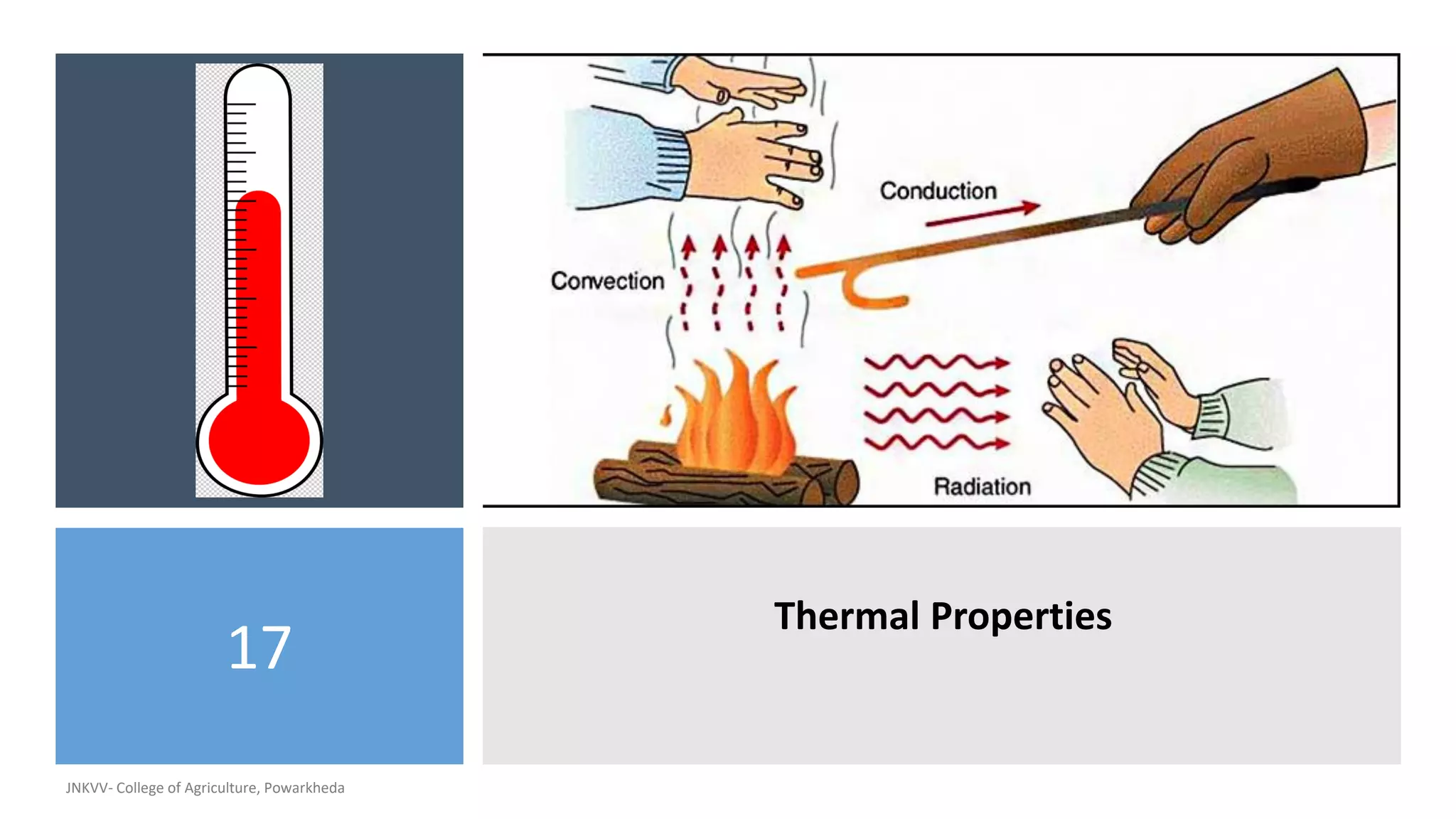 Conduction

Convection

Radiation

17

Thermal Properties

JNKVV- College of Agriculture, Powarkheda